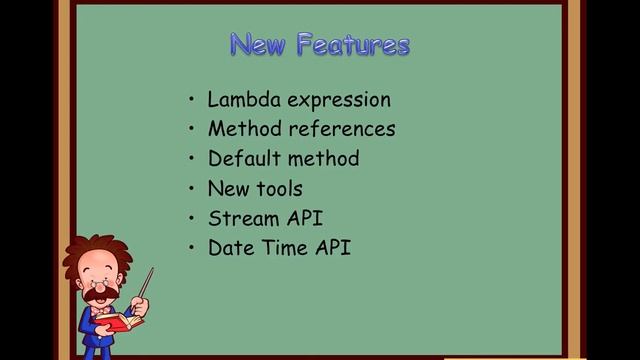 New Features

• Lambda expression
• Method references
• Default method
• New tools
• Stream API
• Date Time API